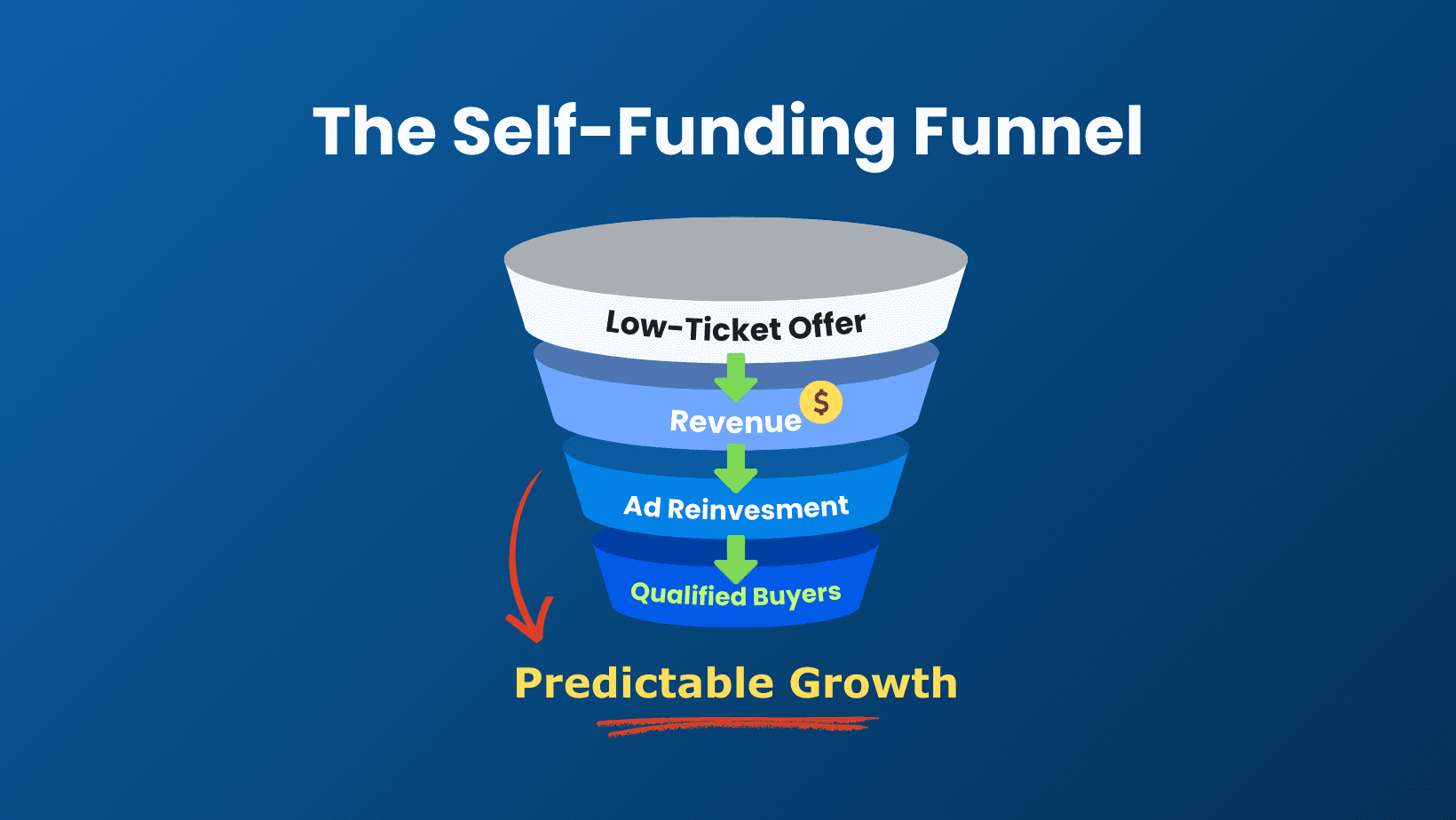 The Self-Funding Funnel

Low-Ticket Offer

Revenue $

Ad Reinvesment

Qualified Buyers

Predictable Growth